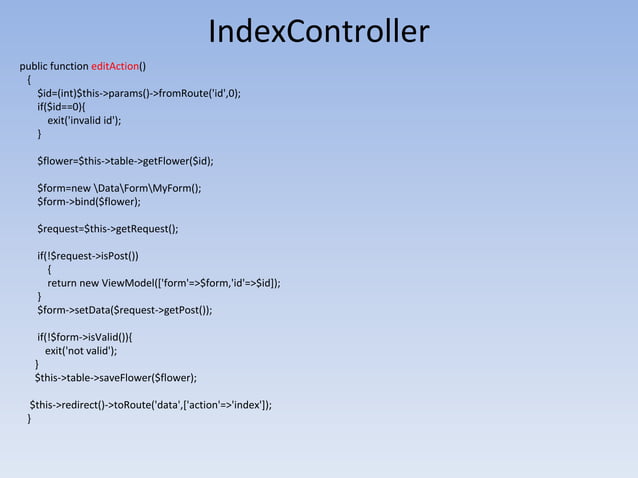 IndexController

public function editAction()
{
$id=(int)$this->params()->fromRoute('id',0);
if($id==0){
exit('invalid id');
}

$flower=$this->table->getFlower($id);

$form=new \Data\Form\MyForm();
$form->bind($flower);

$request=$this->getRequest();

if(!$request->isPost())
{
return new ViewModel(['form'=>$form,'id'=>$id]);
}
$form->setData($request->getPost());

if(!$form->isValid()){
exit('not valid');
}
$this->table->saveFlower($flower);

$this->redirect()->toRoute('data',['action'=>'index']);
}